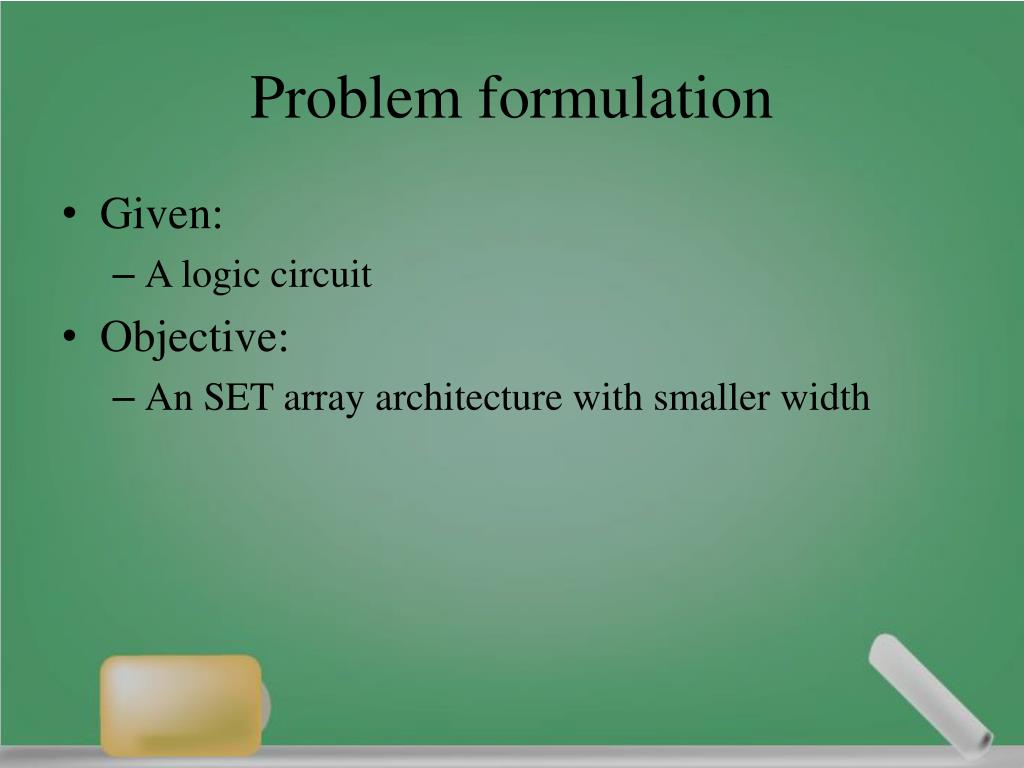 Problem formulation

• Given:
– A logic circuit
• Objective:
– An SET array architecture with smaller width